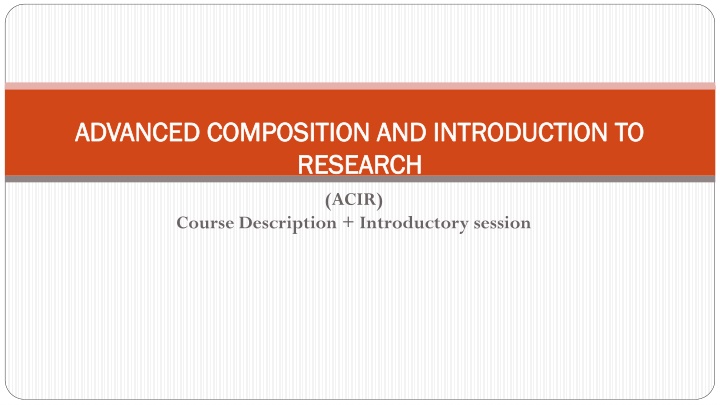 ADVANCED COMPOSITION AND INTRODUCTION TO RESEARCH

(ACIR)
Course Description + Introductory session